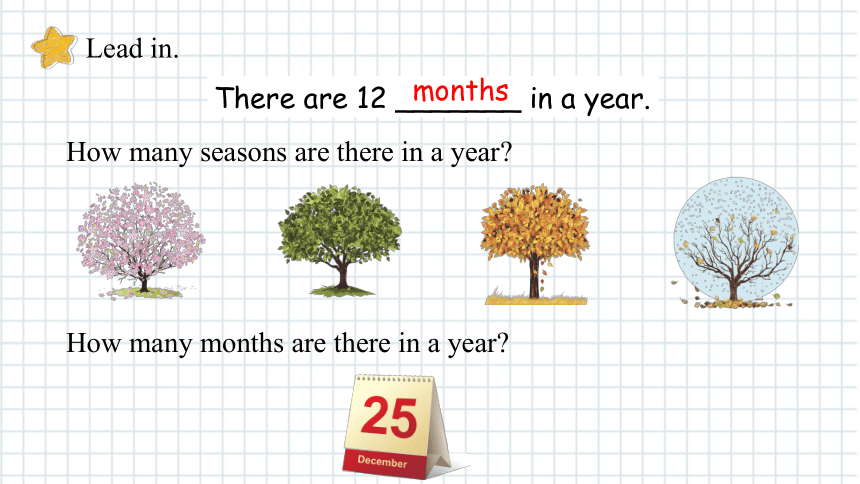 Lead in.

There are 12 months in a year.

How many seasons are there in a year?

How many months are there in a year?

25
December